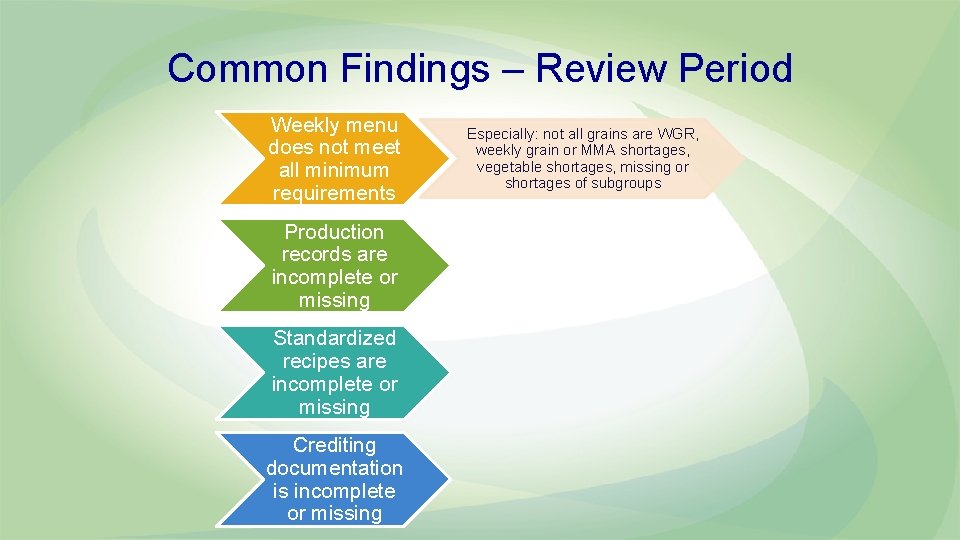 Common Findings – Review Period

Weekly menu does not meet all minimum requirements

Especially: not all grains are WGR, weekly grain or MMA shortages, vegetable shortages, missing or shortages of subgroups

Production records are incomplete or missing

Standardized recipes are incomplete or missing

Crediting documentation is incomplete or missing